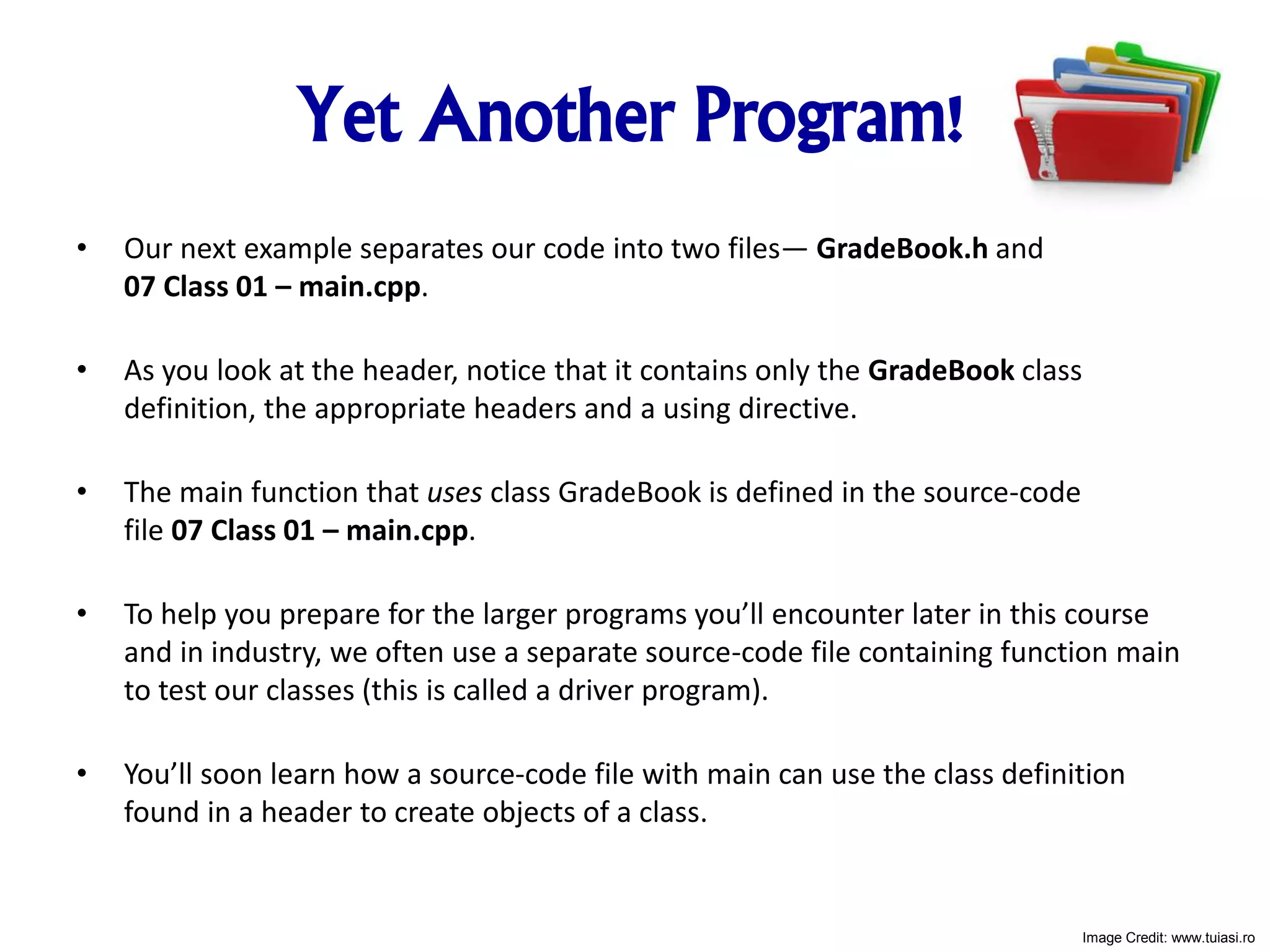 Yet Another Program!

• Our next example separates our code into two files— GradeBook.h and 07 Class 01 – main.cpp.

• As you look at the header, notice that it contains only the GradeBook class definition, the appropriate headers and a using directive.

• The main function that uses class GradeBook is defined in the source-code file 07 Class 01 – main.cpp.

• To help you prepare for the larger programs you'll encounter later in this course and in industry, we often use a separate source-code file containing function main to test our classes (this is called a driver program).

• You'll soon learn how a source-code file with main can use the class definition found in a header to create objects of a class.

Image Credit: www.tuiasi.ro